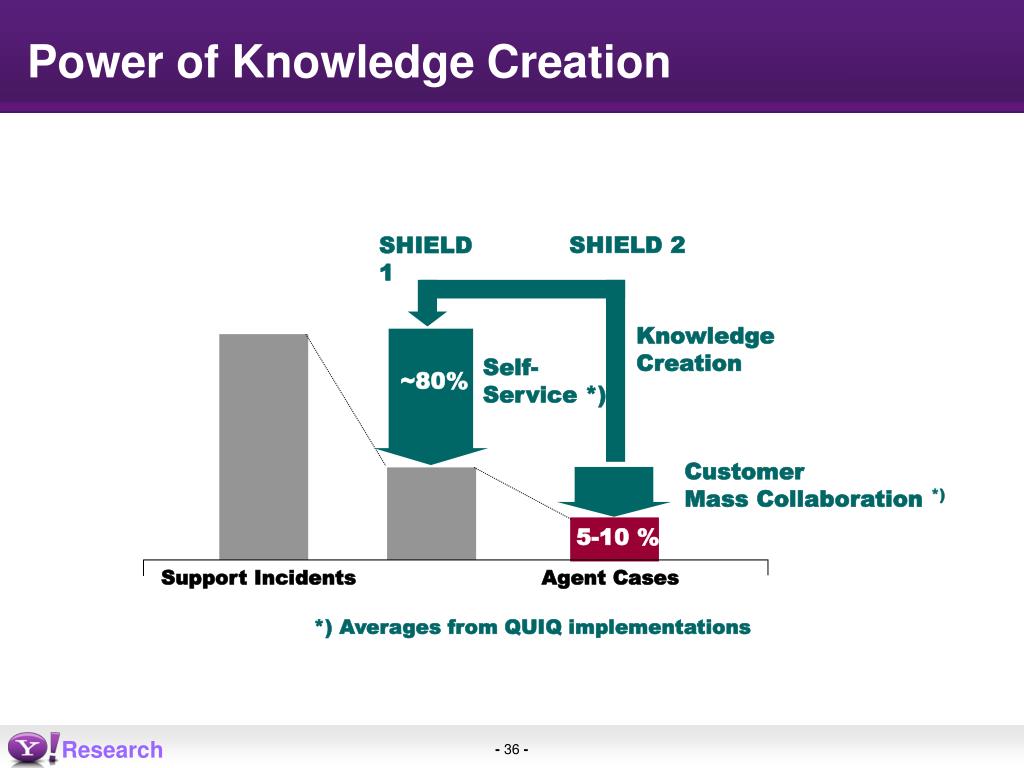 Power of Knowledge Creation

SHIELD 1

SHIELD 2

Knowledge Creation

~80%

Self-Service *)

Customer Mass Collaboration *)

5-10 %

Support Incidents

Agent Cases

*) Averages from QUIQ implementations

Y! Research

- 36 -